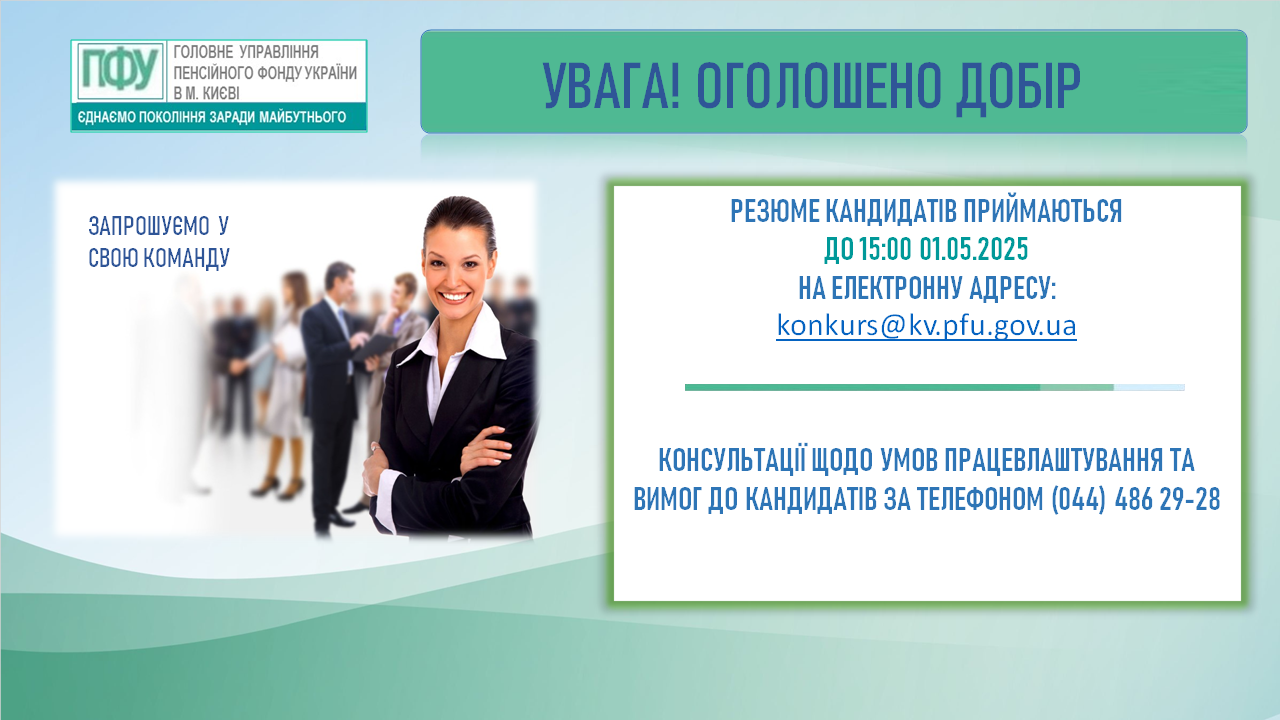 ПФУ
ГОЛОВНЕ УПРАВЛІННЯ ПЕНСІЙНОГО ФОНДУ УКРАЇНИ В М. КИЄВІ
ЄДНАЄМО ПОКОЛІННЯ ЗАРАДИ МАЙБУТНЬОГО

УВАГА! ОГОЛОШЕНО ДОБІР

ЗАПРОШУЄМО У СВОЮ КОМАНДУ

РЕЗЮМЕ КАНДИДАТІВ ПРИЙМАЮТЬСЯ
ДО 15:00 01.05.2025
НА ЕЛЕКТРОННУ АДРЕСУ:
konkurs@kv.pfu.gov.ua

КОНСУЛЬТАЦІЇ ЩОДО УМОВ ПРАЦЕВЛАШТУВАННЯ ТА ВИМОГ ДО КАНДИДАТІВ ЗА ТЕЛЕФОНОМ (044) 486 29-28